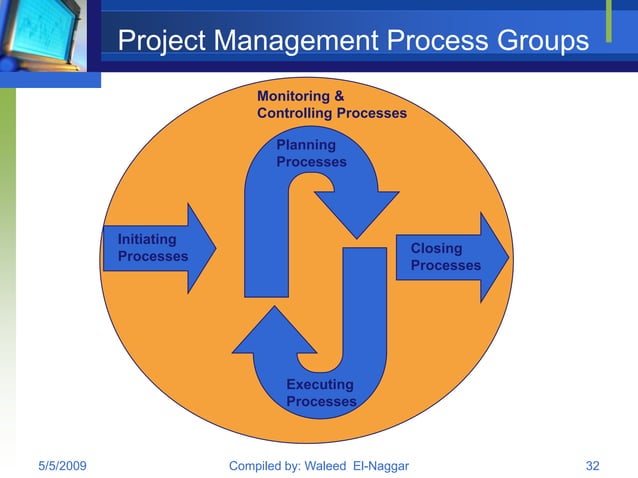 Project Management Process Groups

Monitoring & Controlling Processes

Planning Processes

Initiating Processes

Closing Processes

Executing Processes

5/5/2009

Compiled by: Waleed El-Naggar

32